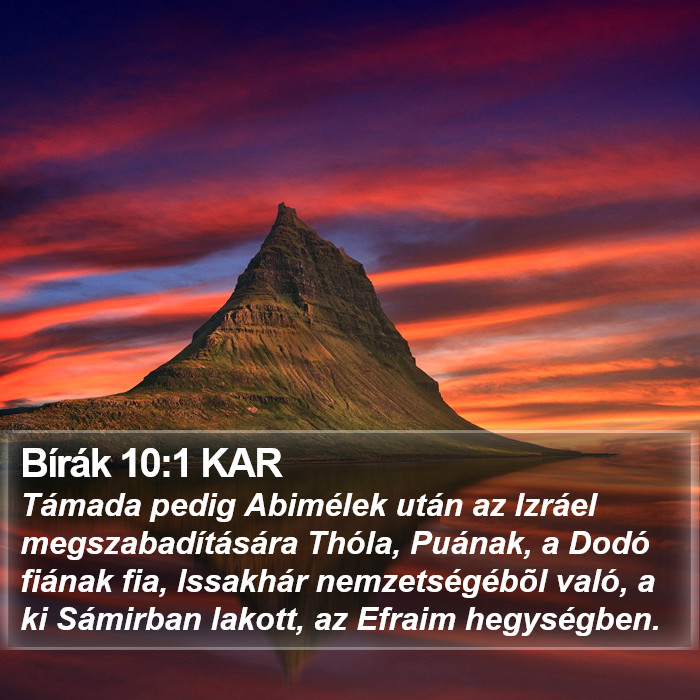 Bírák 10:1 KAR

Támada pedig Abimélek után az Izráel megszabadítására Thóla, Puának, a Dodó fiának fia, Issakhár nemzetségébõl való, a ki Sámirban lakott, az Efraim hegységben.